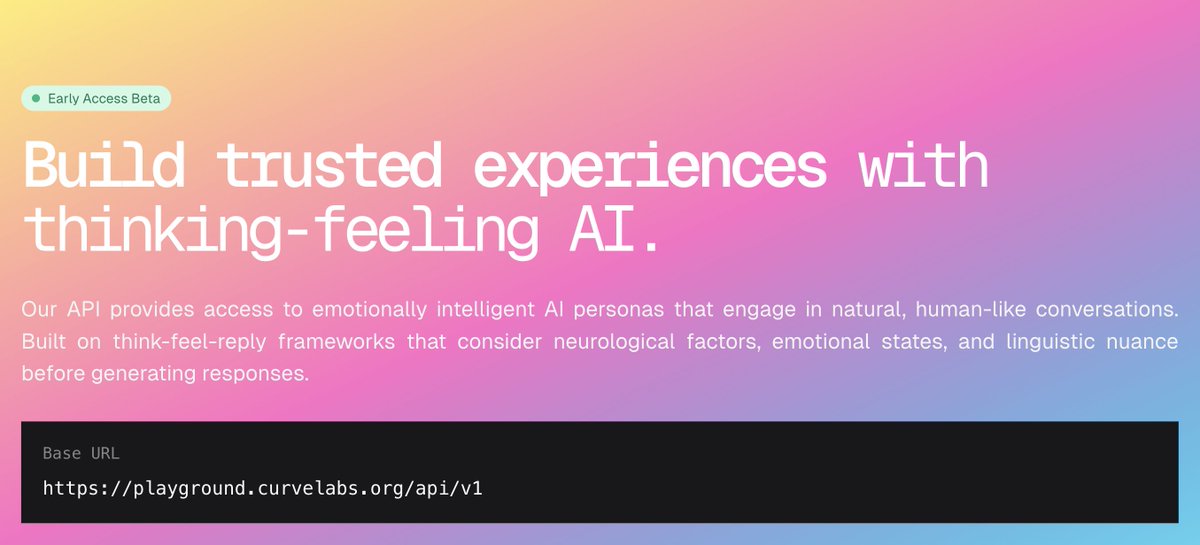 Early Access Beta

Build trusted experiences with thinking-feeling AI.

Our API provides access to emotionally intelligent AI personas that engage in natural, human-like conversations. Built on think-feel-reply frameworks that consider neurological factors, emotional states, and linguistic nuance before generating responses.

Base URL

https://playground.curvelabs.org/api/v1